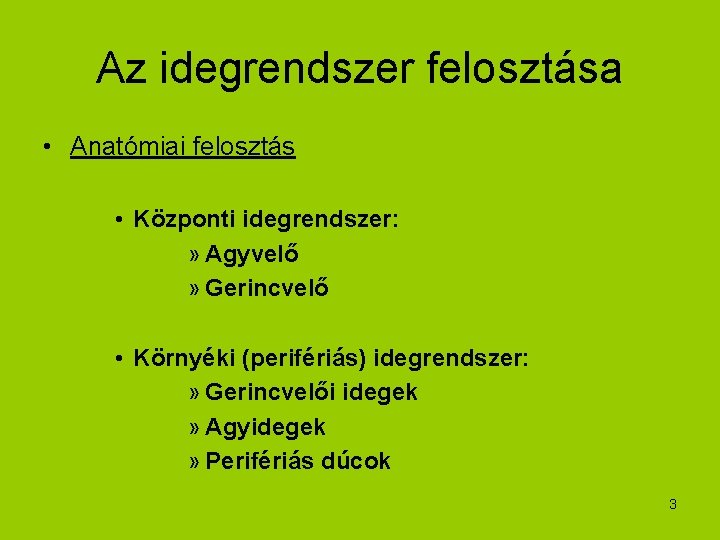 Az idegrendszer felosztása

• Anatómiai felosztás

• Központi idegrendszer:
» Agyvelő
» Gerincvelő

• Környéki (perifériás) idegrendszer:
» Gerincvelői idegek
» Agyidegek
» Perifériás dúcok

3